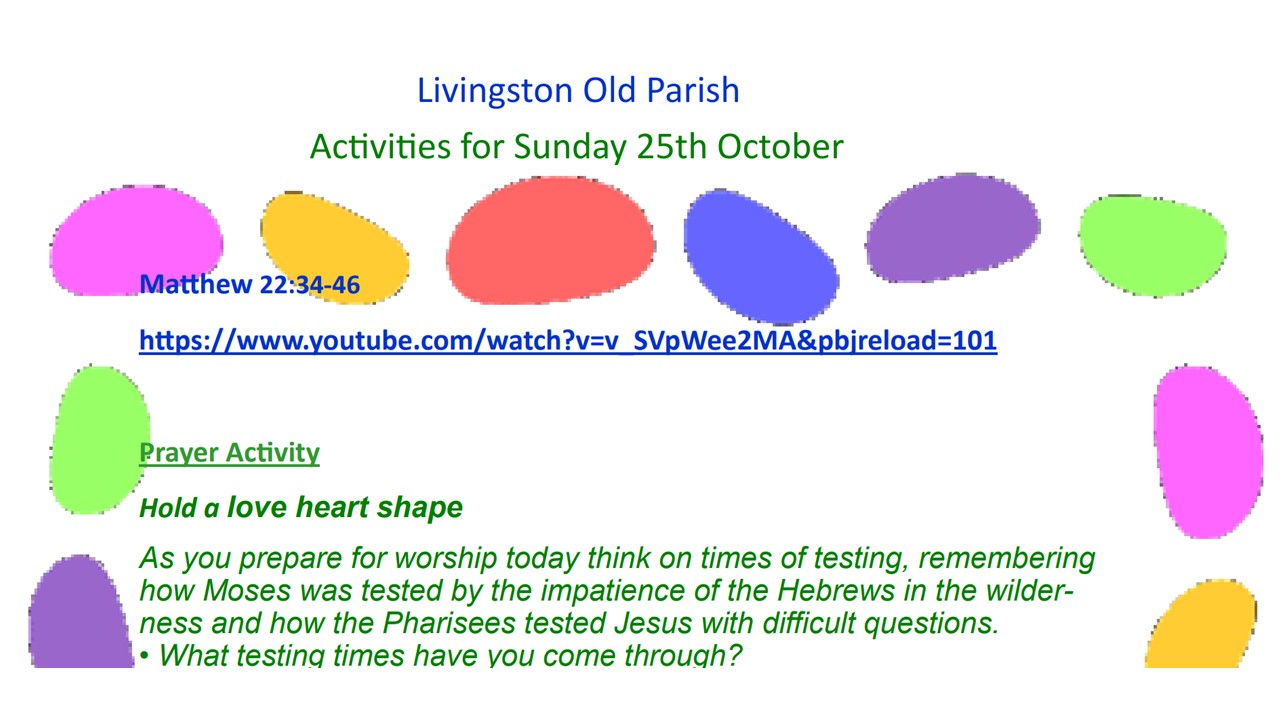 Livingston Old Parish

Activities for Sunday 25th October

Matthew 22:34-46

https://www.youtube.com/watch?v=v_SVpWee2MA&pbjreload=101

Prayer Activity

Hold a love heart shape

As you prepare for worship today think on times of testing, remembering how Moses was tested by the impatience of the Hebrews in the wilderness and how the Pharisees tested Jesus with difficult questions.
• What testing times have you come through?